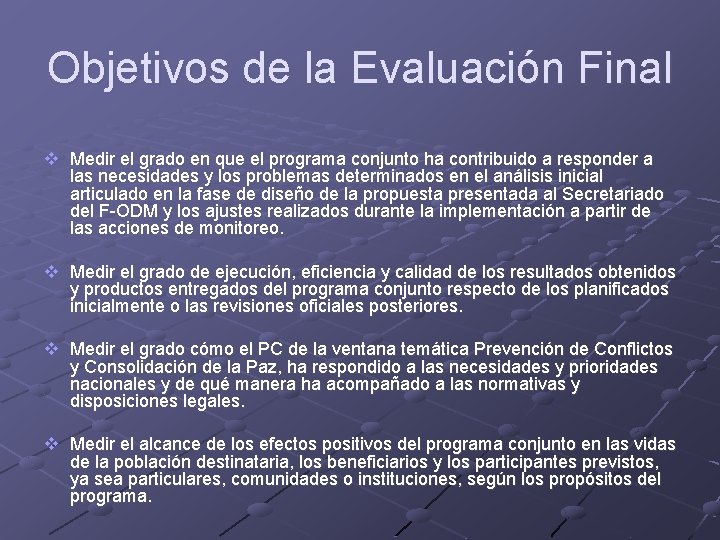 Objetivos de la Evaluación Final

❖ Medir el grado en que el programa conjunto ha contribuido a responder a las necesidades y los problemas determinados en el análisis inicial articulado en la fase de diseño de la propuesta presentada al Secretariado del F-ODM y los ajustes realizados durante la implementación a partir de las acciones de monitoreo.

❖ Medir el grado de ejecución, eficiencia y calidad de los resultados obtenidos y productos entregados del programa conjunto respecto de los planificados inicialmente o las revisiones oficiales posteriores.

❖ Medir el grado cómo el PC de la ventana temática Prevención de Conflictos y Consolidación de la Paz, ha respondido a las necesidades y prioridades nacionales y de qué manera ha acompañado a las normativas y disposiciones legales.

❖ Medir el alcance de los efectos positivos del programa conjunto en las vidas de la población destinataria, los beneficiarios y los participantes previstos, ya sea particulares, comunidades o instituciones, según los propósitos del programa.